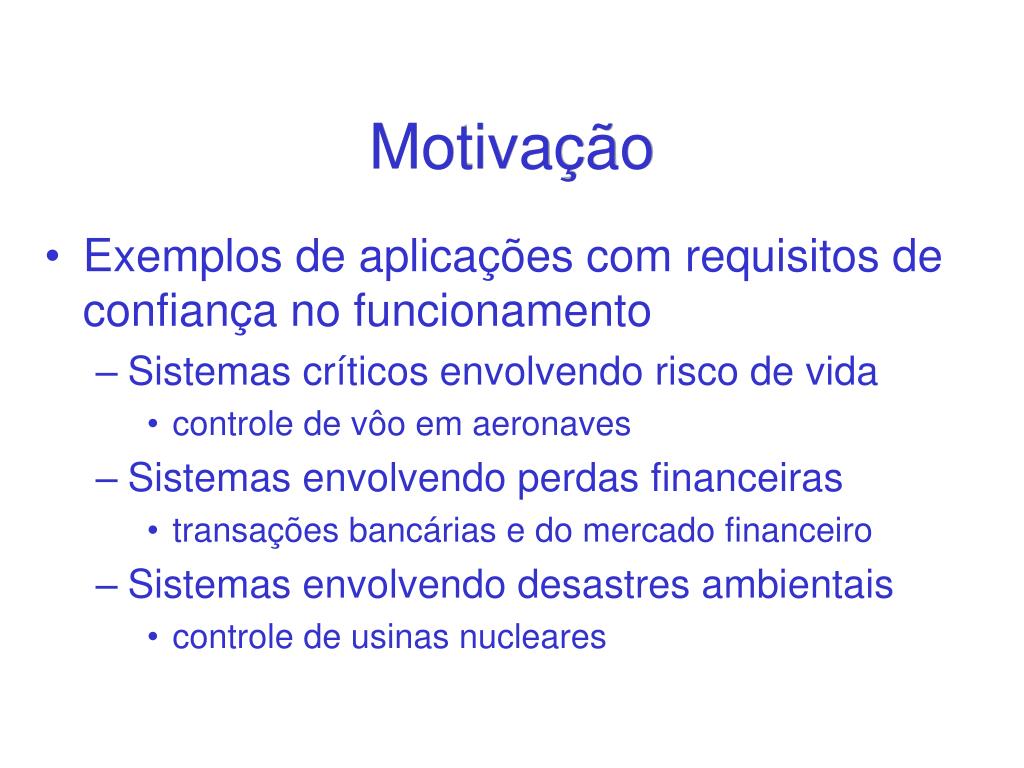 Motivação

• Exemplos de aplicações com requisitos de confiança no funcionamento
– Sistemas críticos envolvendo risco de vida
• controle de vôo em aeronaves
– Sistemas envolvendo perdas financeiras
• transações bancárias e do mercado financeiro
– Sistemas envolvendo desastres ambientais
• controle de usinas nucleares